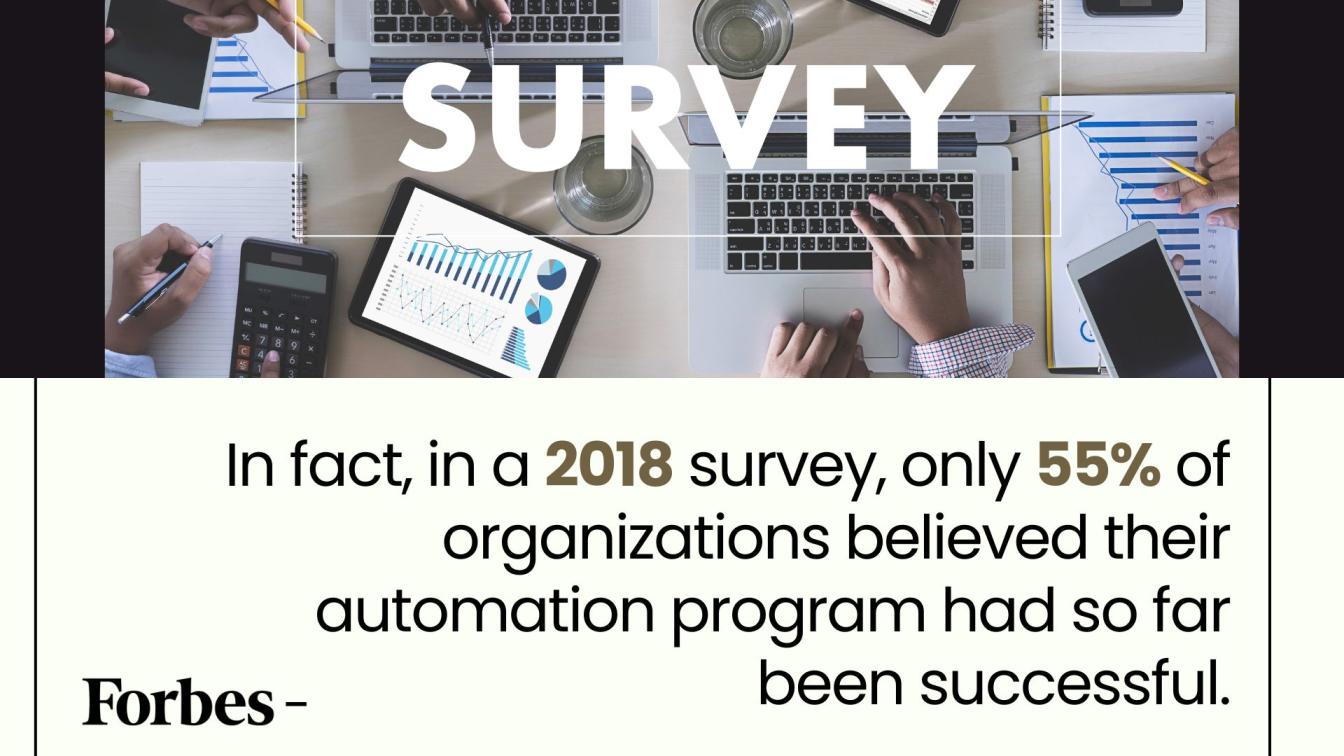 SURVEY

In fact, in a 2018 survey, only 55% of organizations believed their automation program had so far been successful.

Forbes -